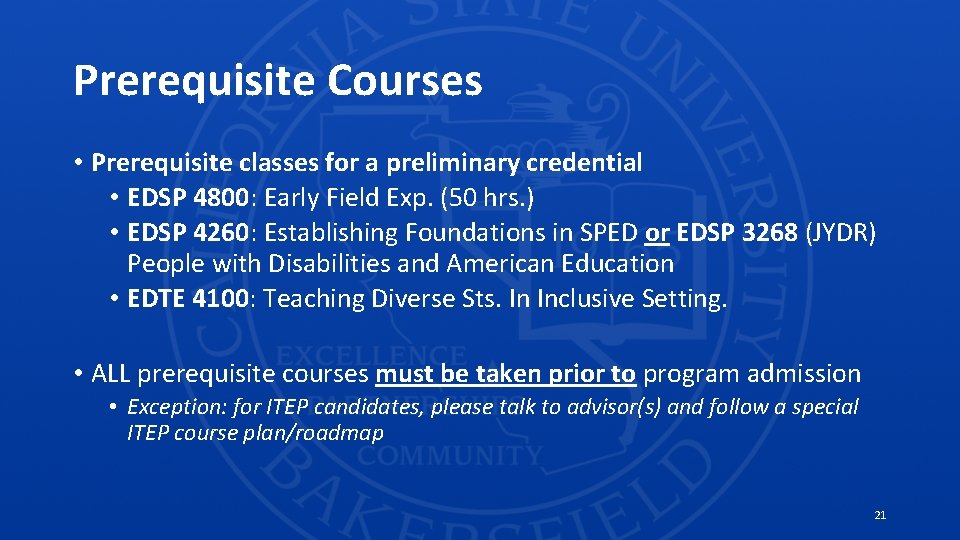 Prerequisite Courses

• Prerequisite classes for a preliminary credential
• EDSP 4800: Early Field Exp. (50 hrs.)
• EDSP 4260: Establishing Foundations in SPED or EDSP 3268 (JYDR) People with Disabilities and American Education
• EDTE 4100: Teaching Diverse Sts. In Inclusive Setting.

• ALL prerequisite courses must be taken prior to program admission
• Exception: for ITEP candidates, please talk to advisor(s) and follow a special ITEP course plan/roadmap

CALIFORNIA STATE UNIVERSITY BAKERSFIELD EXCELLENCE COMMUNITY

21